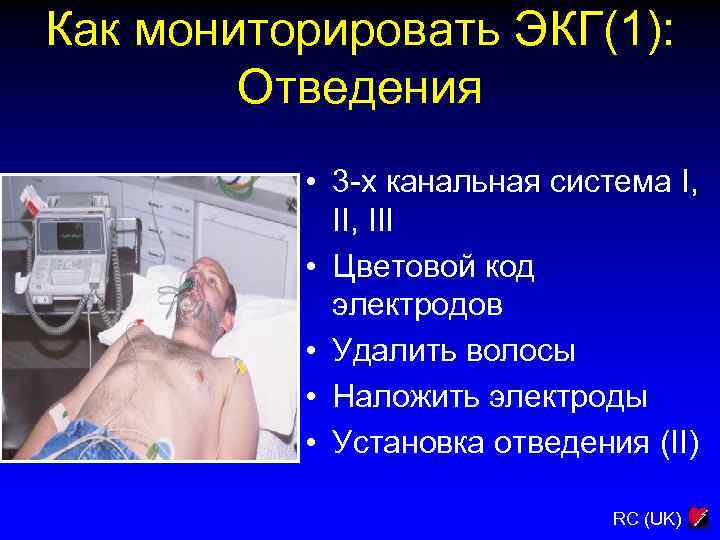 Как мониторировать ЭКГ(1): Отведения

• 3-х канальная система I, II, III
• Цветовой код электродов
• Удалить волосы
• Наложить электроды
• Установка отведения (II)

RC (UK)